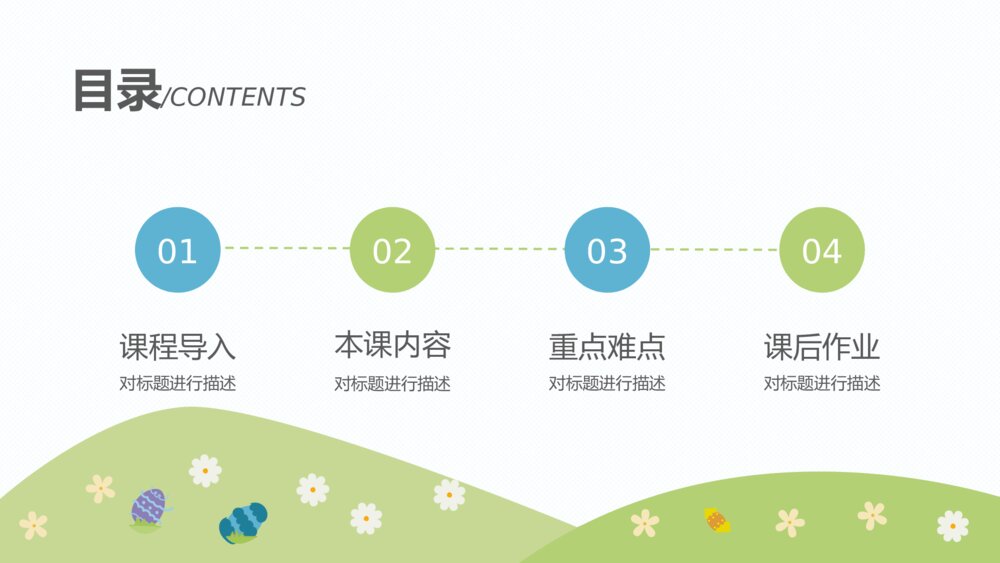 目录/CONTENTS

01

课程导入

对标题进行描述

02

本课内容

对标题进行描述

03

重点难点

对标题进行描述

04

课后作业

对标题进行描述